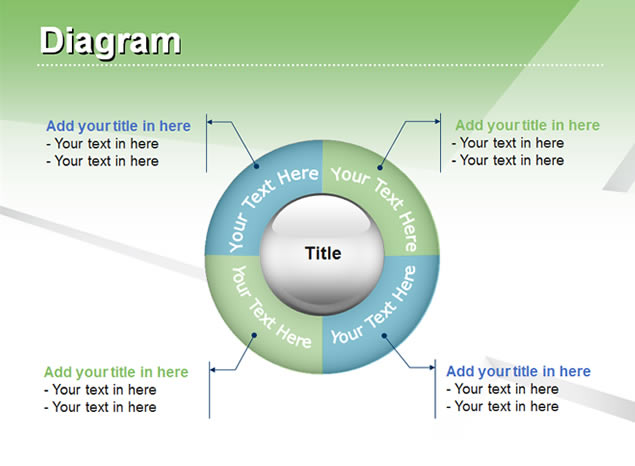 Diagram

Add your title in here
- Your text in here
- Your text in here

Add your title in here
- Your text in here
- Your text in here

Your Text Here

Your Text Here

Title

Your Text Here

Your Text Here

Add your title in here
- Your text in here
- Your text in here

Add your title in here
- Your text in here
- Your text in here